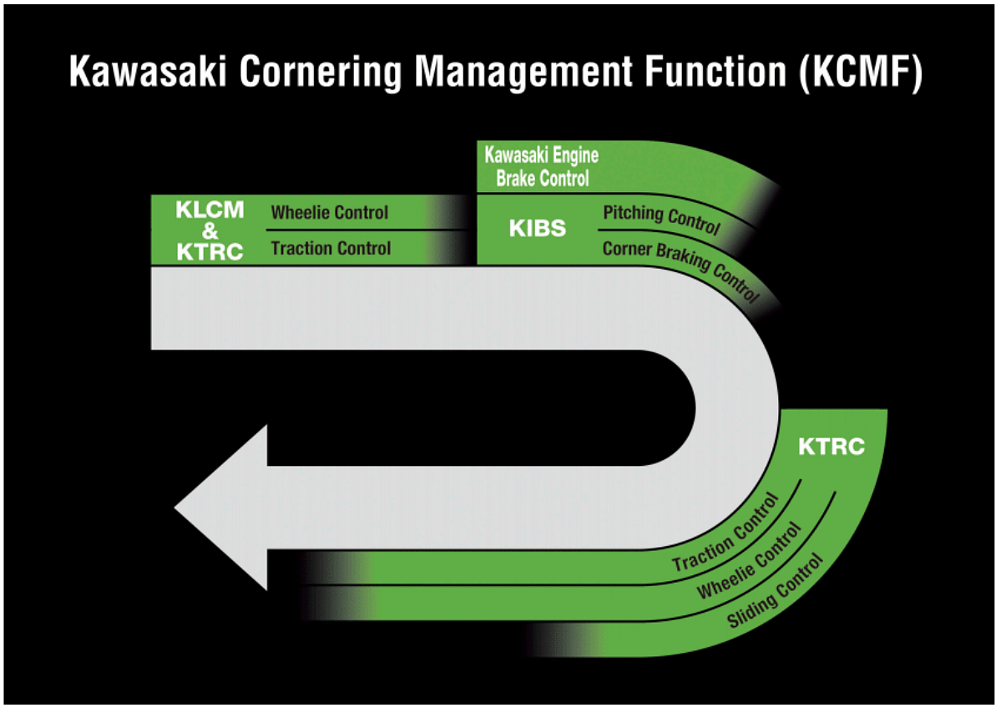 Kawasaki Cornering Management Function (KCMF)

KLCM & KTRC

Wheelie Control

Traction Control

Kawasaki Engine Brake Control

KIBS

Pitching Control

Corner Braking Control

KTRC

Traction Control

Wheelie Control

Sliding Control